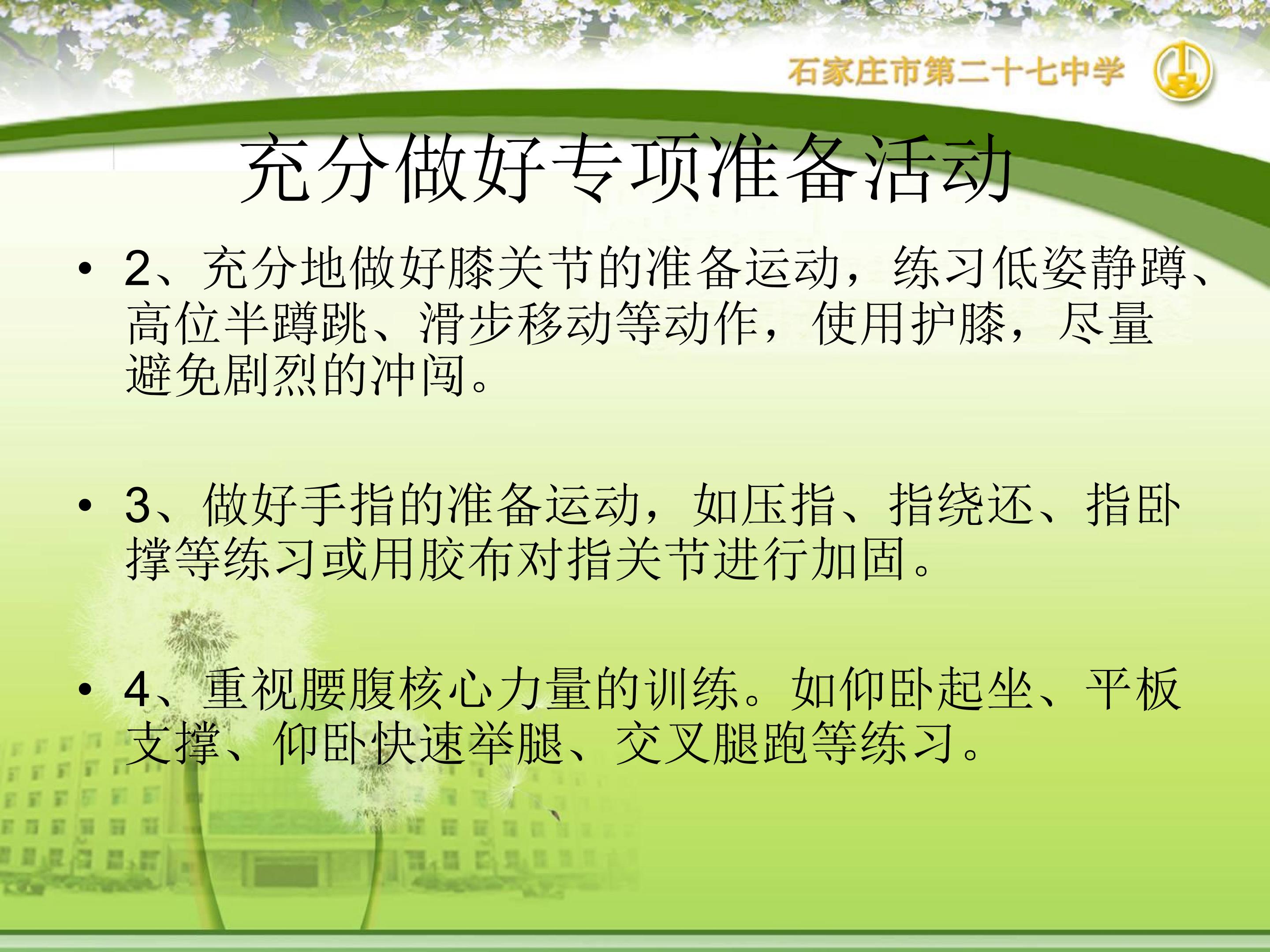 石家庄市第二十七中学

充分做好专项准备活动

• 2、充分地做好膝关节的准备运动，练习低姿静蹲、高位半蹲跳、滑步移动等动作，使用护膝，尽量避免剧烈的冲闯。

• 3、做好手指的准备运动，如压指、指绕还、指卧撑等练习或用胶布对指关节进行加固。

• 4、重视腰腹核心力量的训练。如仰卧起坐、平板支撑、仰卧快速举腿、交叉腿跑等练习。